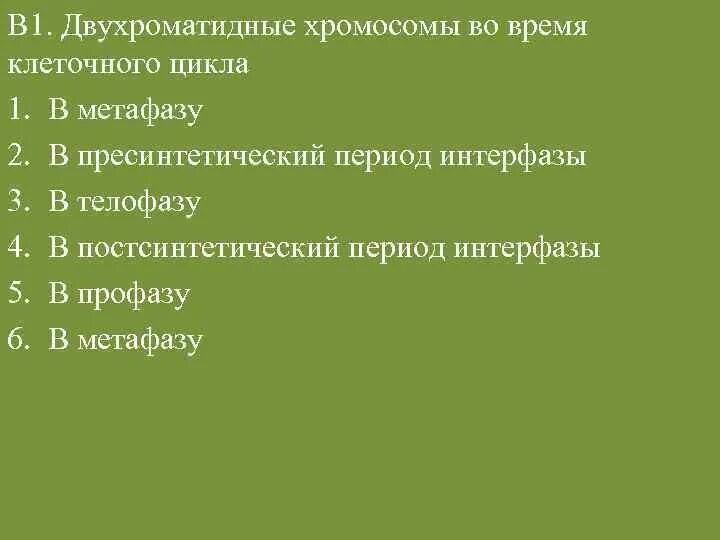 В1. Двухроматидные хромосомы во время клеточного цикла

1. В метафазу
2. В пресинтетический период интерфазы
3. В телофазу
4. В постсинтетический период интерфазы
5. В профазу
6. В метафазу